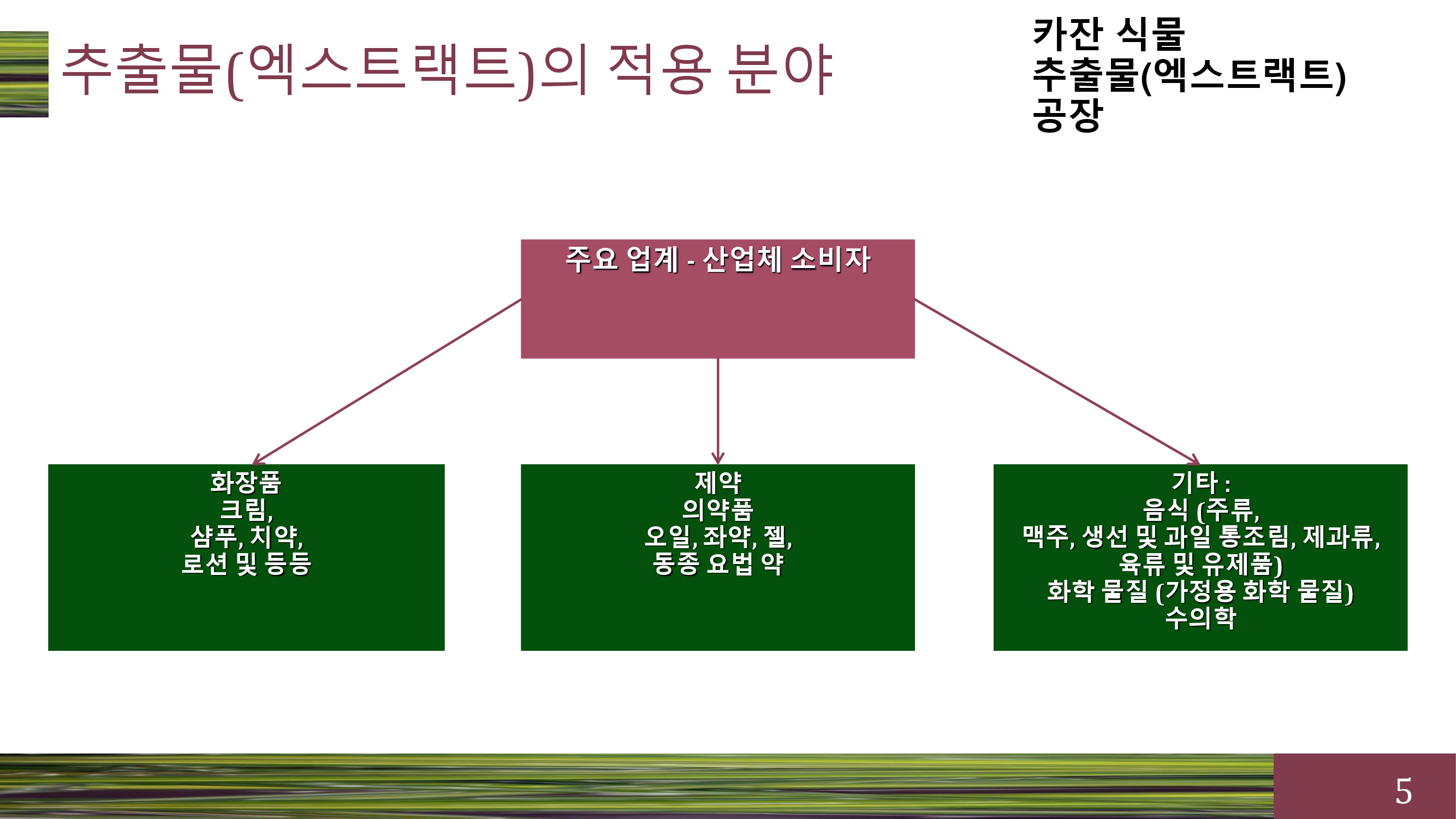 추출물(엑스트랙트)의 적용 분야

카잔 식물
추출물(엑스트랙트)
공장

주요 업계 - 산업체 소비자

화장품
크림,
샴푸, 치약,
로션 및 등등

제약
의약품
오일, 좌약, 젤,
동종 요법 약

기타 :
음식 (주류,
맥주, 생선 및 과일 통조림, 제과류,
육류 및 유제품)
화학 물질 (가정용 화학 물질)
수의학

5